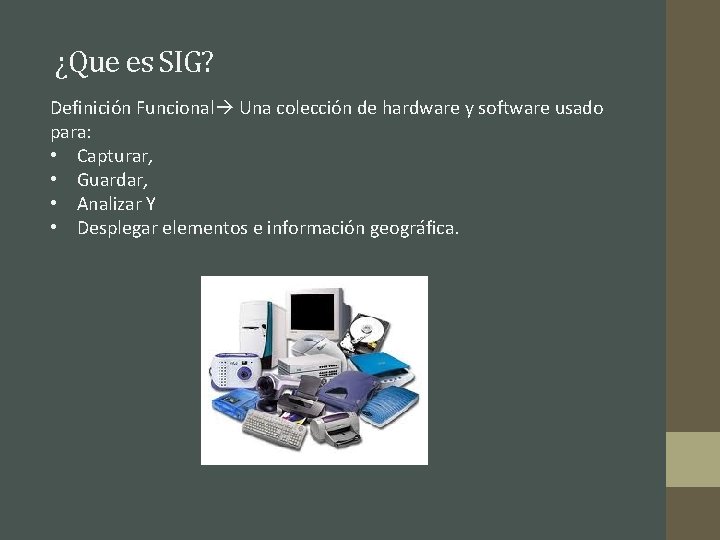 ¿Que es SIG?

Definición Funcional→ Una colección de hardware y software usado para:
• Capturar,
• Guardar,
• Analizar Y
• Desplegar elementos e información geográfica.